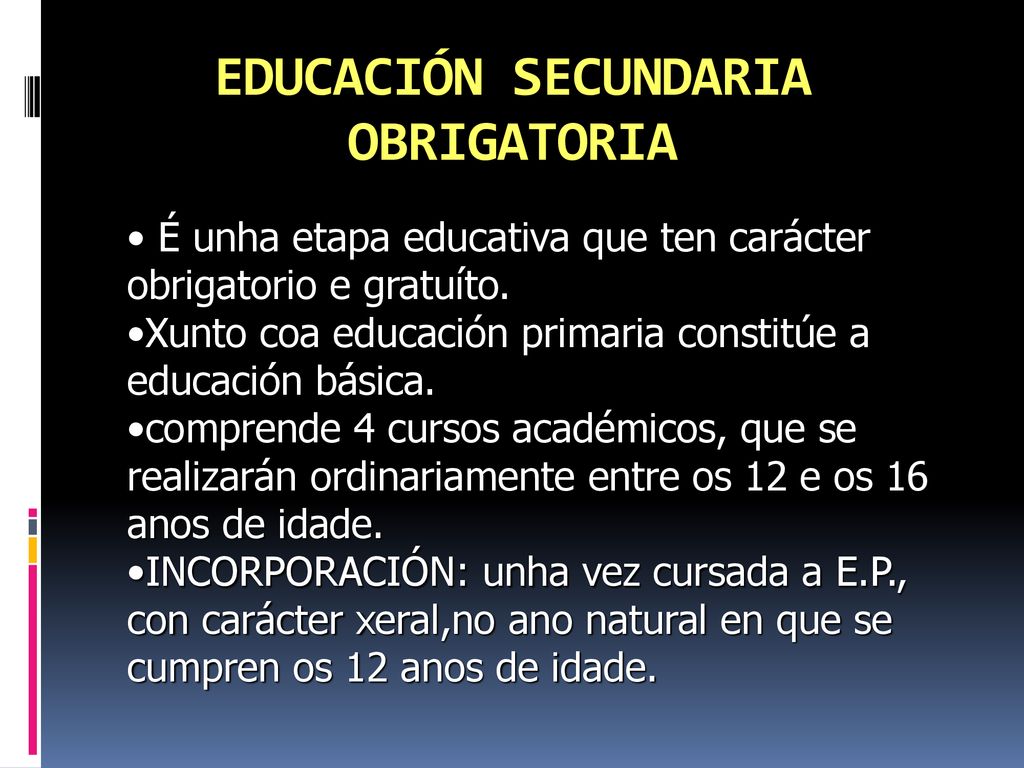 EDUCACIÓN SECUNDARIA OBRIGATORIA

• É unha etapa educativa que ten carácter obrigatorio e gratuíto.
•Xunto coa educación primaria constitúe a educación básica.
•comprende 4 cursos académicos, que se realizarán ordinariamente entre os 12 e os 16 anos de idade.
•INCORPORACIÓN: unha vez cursada a E.P., con carácter xeral,no ano natural en que se cumpren os 12 anos de idade.